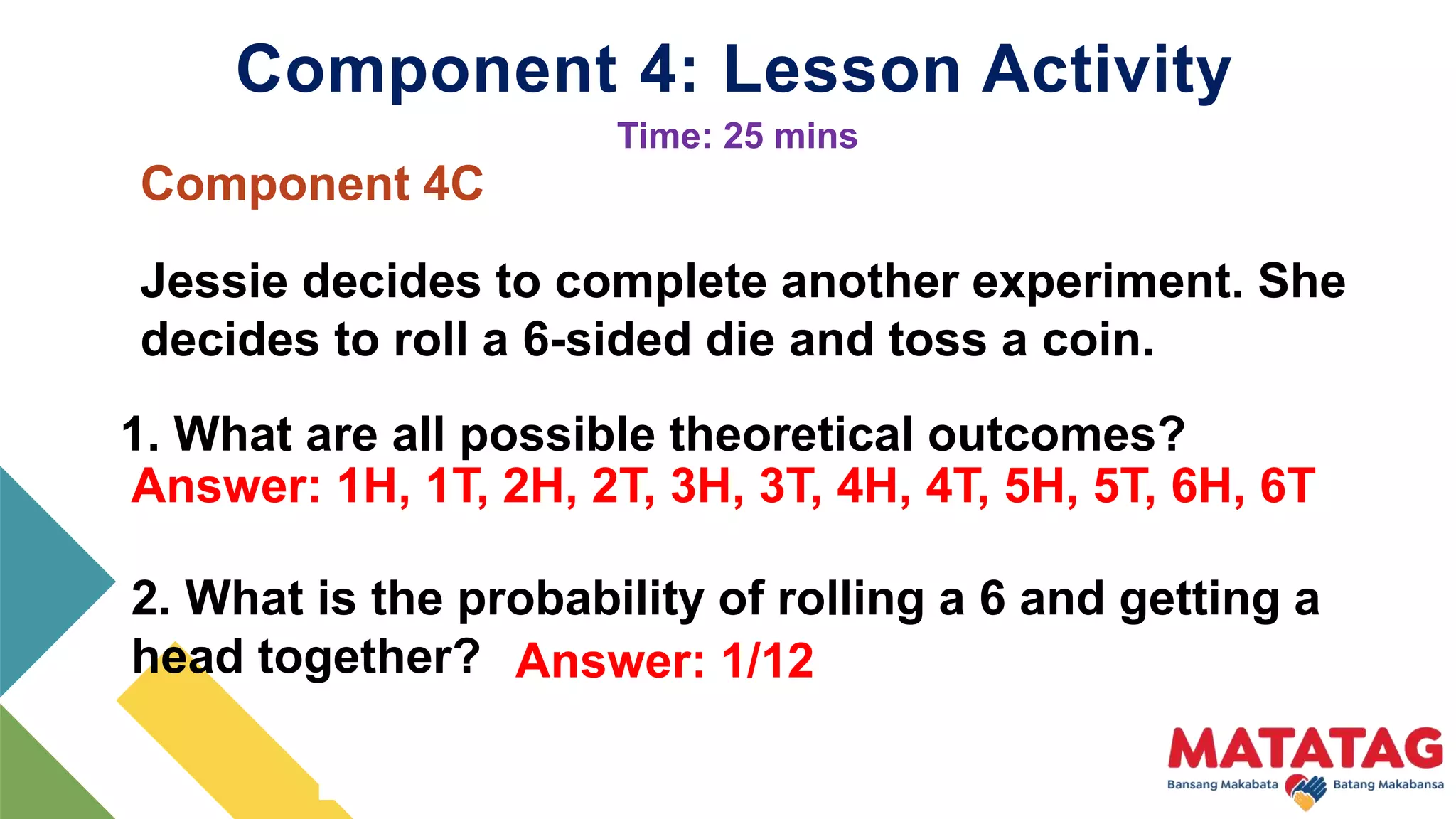 Component 4: Lesson Activity

Time: 25 mins

Component 4C

Jessie decides to complete another experiment. She decides to roll a 6-sided die and toss a coin.

1. What are all possible theoretical outcomes?
Answer: 1H, 1T, 2H, 2T, 3H, 3T, 4H, 4T, 5H, 5T, 6H, 6T

2. What is the probability of rolling a 6 and getting a head together? Answer: 1/12

MATATAG
Bansang Makabata Batang Makabansa